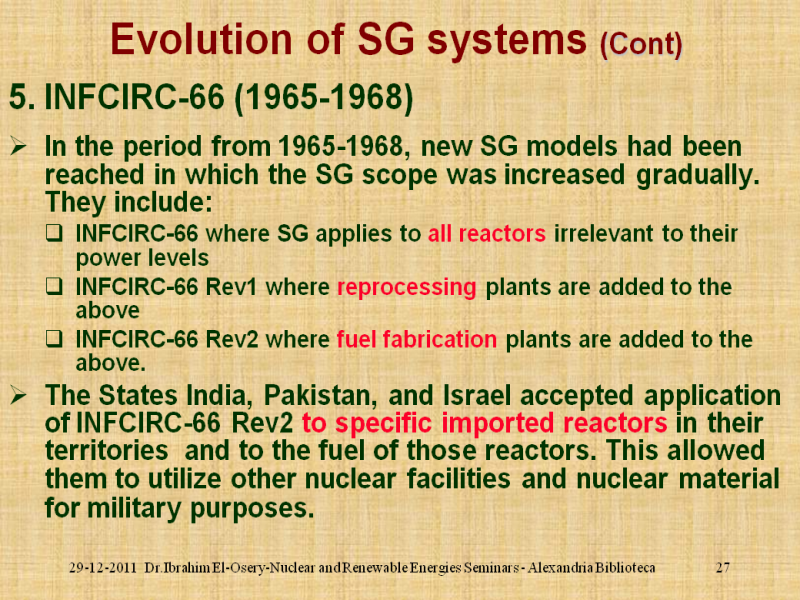 Evolution of SG systems (Cont)

5. INFCIRC-66 (1965-1968)

➢ In the period from 1965-1968, new SG models had been reached in which the SG scope was increased gradually. They include:

❑ INFCIRC-66 where SG applies to all reactors irrelevant to their power levels

❑ INFCIRC-66 Rev1 where reprocessing plants are added to the above

❑ INFCIRC-66 Rev2 where fuel fabrication plants are added to the above.

➢ The States India, Pakistan, and Israel accepted application of INFCIRC-66 Rev2 to specific imported reactors in their territories and to the fuel of those reactors. This allowed them to utilize other nuclear facilities and nuclear material for military purposes.

29-12-2011 Dr.Ibrahim El-Osery-Nuclear and Renewable Energies Seminars - Alexandria Biblioteca 27